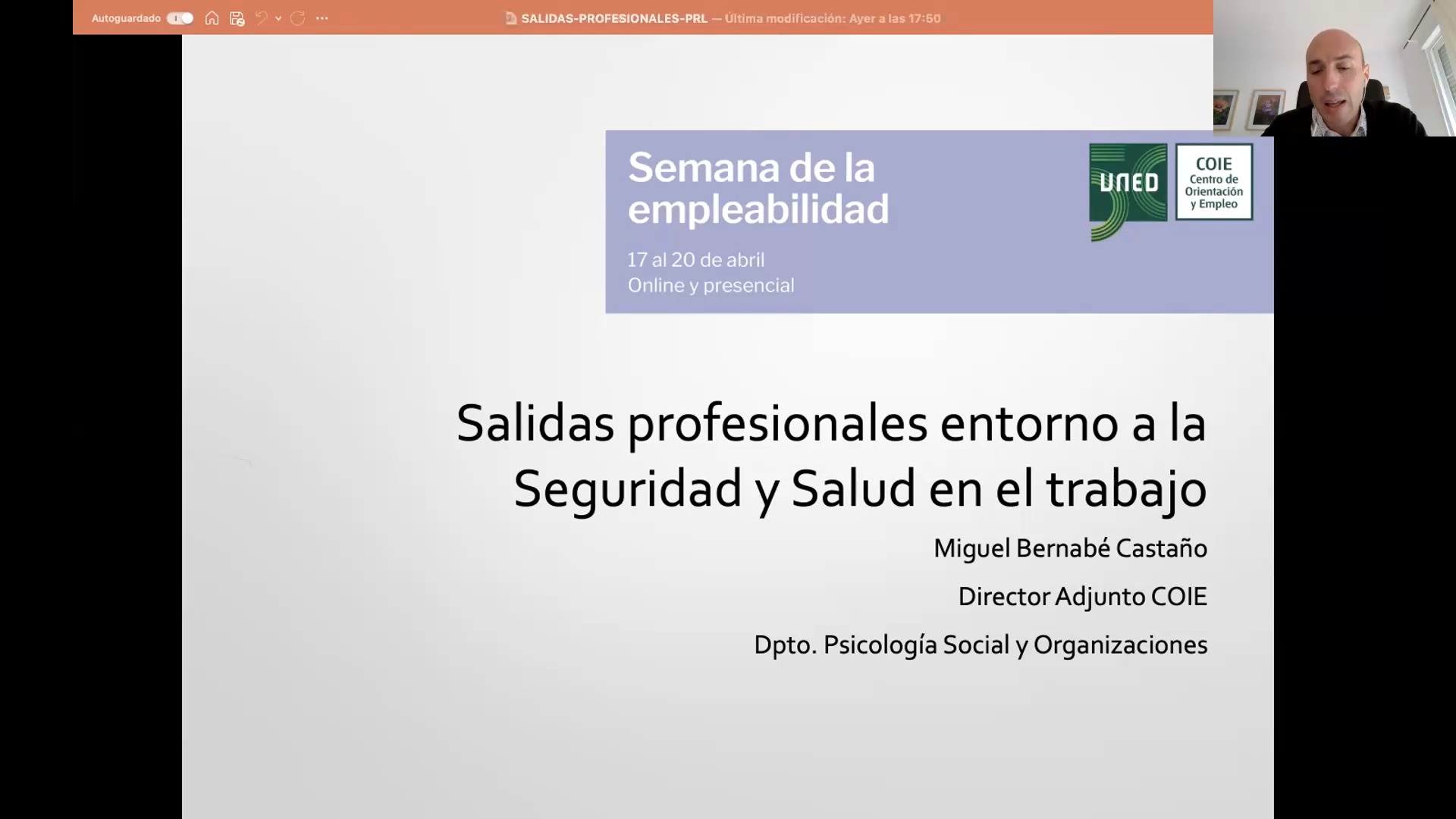 Autoguardado

SALIDAS-PROFESIONALES-PRL — Última modificación: Ayer a las 17:50

Semana de la empleabilidad

17 al 20 de abril
Online y presencial

UNED

COIE
Centro de Orientación y Empleo

Salidas profesionales entorno a la Seguridad y Salud en el trabajo

Miguel Bernabé Castaño

Director Adjunto COIE

Dpto. Psicología Social y Organizaciones